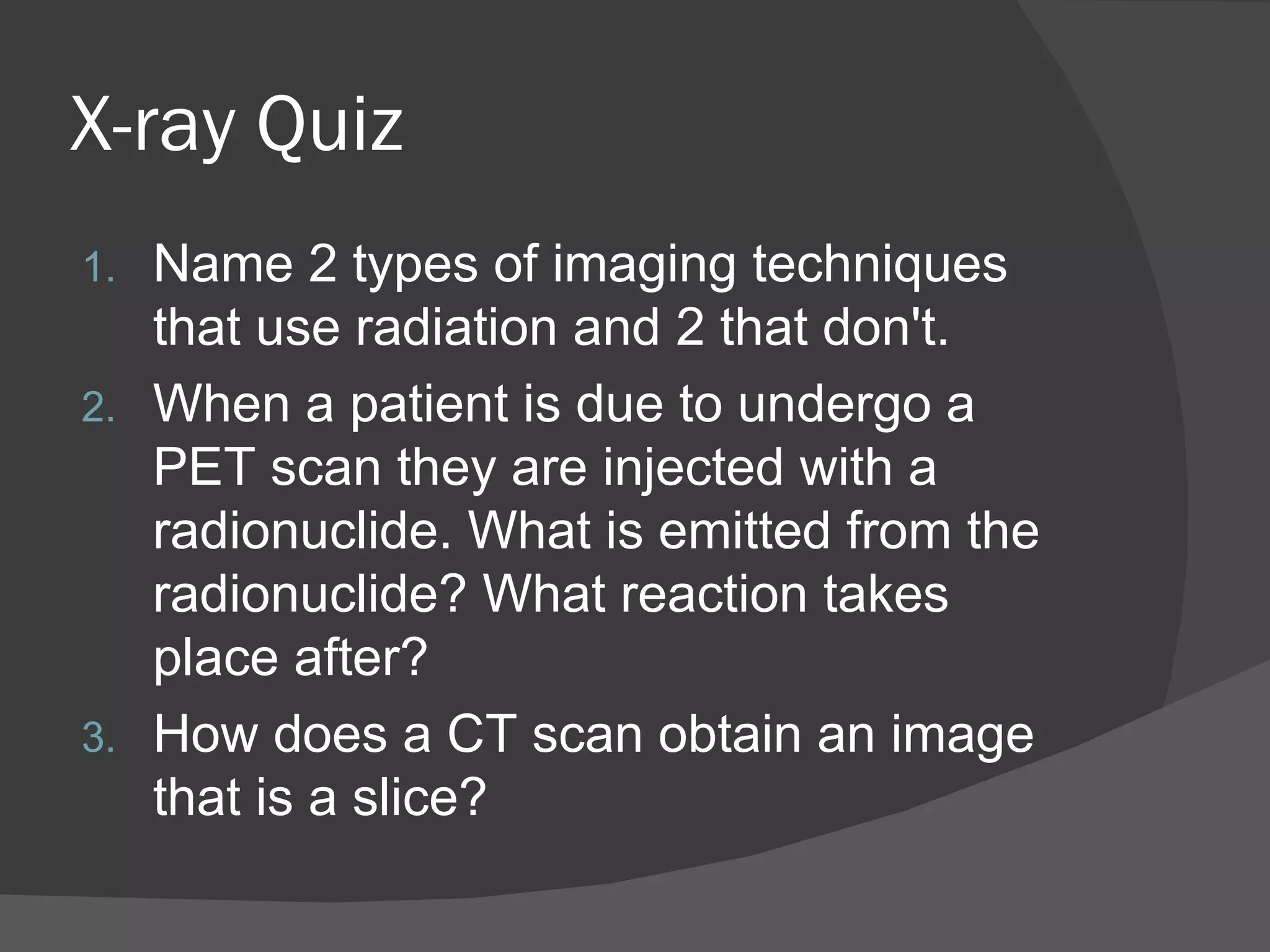 X-ray Quiz

1. Name 2 types of imaging techniques that use radiation and 2 that don't.
2. When a patient is due to undergo a PET scan they are injected with a radionuclide. What is emitted from the radionuclide? What reaction takes place after?
3. How does a CT scan obtain an image that is a slice?